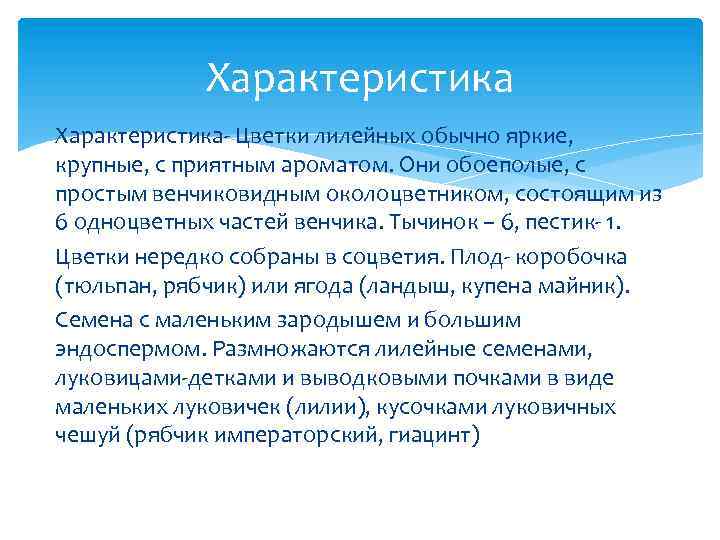 Характеристика

Характеристика- Цветки лилейных обычно яркие, крупные, с приятным ароматом. Они обоеполые, с простым венчиковидным околоцветником, состоящим из 6 одноцветных частей венчика. Тычинок – 6, пестик- 1.

Цветки нередко собраны в соцветия. Плод- коробочка (тюльпан, рябчик) или ягода (ландыш, купена майник).

Семена с маленьким зародышем и большим эндоспермом. Размножаются лилейные семенами, луковицами-детками и выводковыми почками в виде маленьких луковичек (лилии), кусочками луковичных чешуй (рябчик императорский, гиацинт)